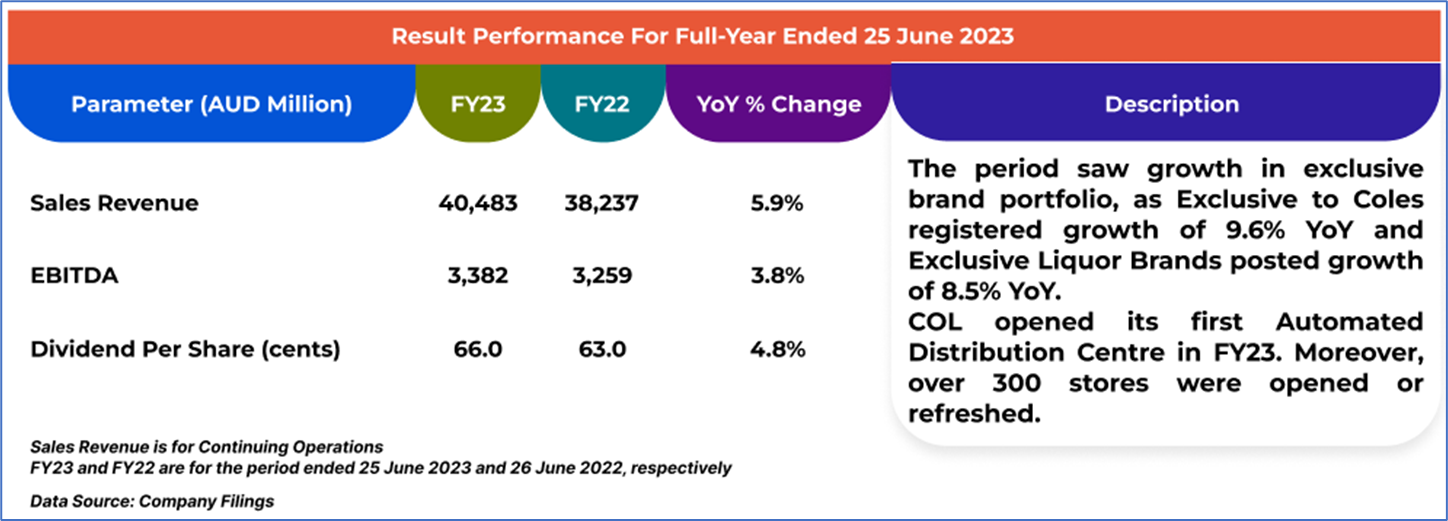 Result Performance For Full-Year Ended 25 June 2023

| Parameter (AUD Million) | FY23 | FY22 | YoY % Change |
|---|---|---|---|
| Sales Revenue | 40,483 | 38,237 | 5.9% |
| EBITDA | 3,382 | 3,259 | 3.8% |
| Dividend Per Share (cents) | 66.0 | 63.0 | 4.8% |

Description

The period saw growth in exclusive brand portfolio, as Exclusive to Coles registered growth of 9.6% YoY and Exclusive Liquor Brands posted growth of 8.5% YoY.
COL opened its first Automated Distribution Centre in FY23. Moreover, over 300 stores were opened or refreshed.

Sales Revenue is for Continuing Operations
FY23 and FY22 are for the period ended 25 June 2023 and 26 June 2022, respectively

Data Source: Company Filings